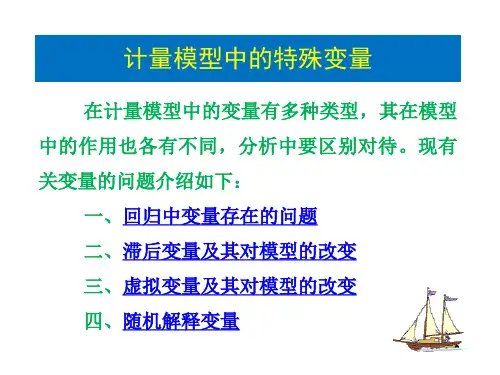 计量模型中的特殊变量

在计量模型中的变量有多种类型，其在模型中的作用也各有不同，分析中要区别对待。现有关变量的问题介绍如下：

一、回归中变量存在的问题

二、滞后变量及其对模型的改变

三、虚拟变量及其对模型的改变

四、随机解释变量